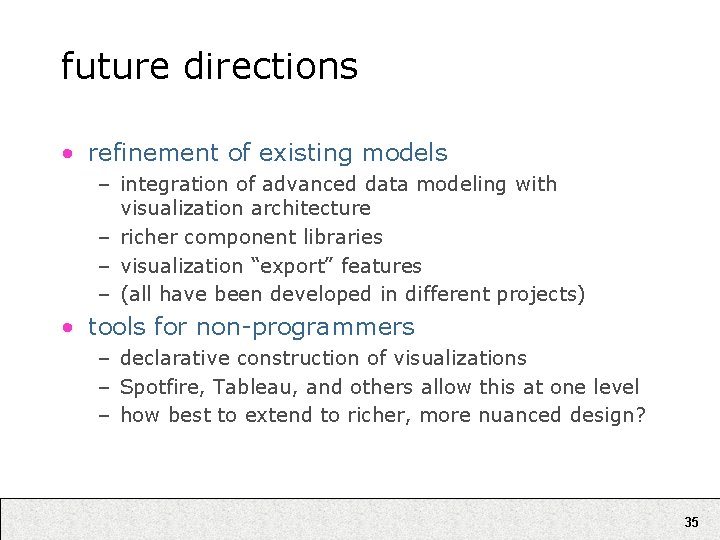 future directions

• refinement of existing models
  – integration of advanced data modeling with visualization architecture
  – richer component libraries
  – visualization “export” features
  – (all have been developed in different projects)

• tools for non-programmers
  – declarative construction of visualizations
  – Spotfire, Tableau, and others allow this at one level
  – how best to extend to richer, more nuanced design?

35